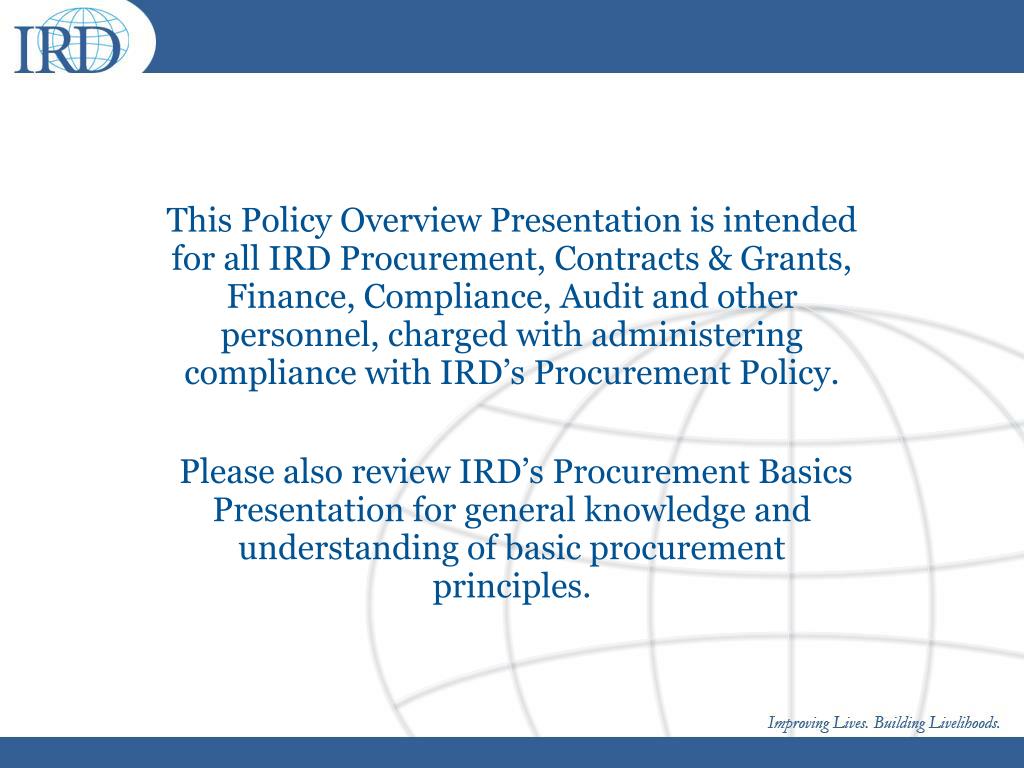 IRD

This Policy Overview Presentation is intended for all IRD Procurement, Contracts & Grants, Finance, Compliance, Audit and other personnel, charged with administering compliance with IRD’s Procurement Policy.

Please also review IRD’s Procurement Basics Presentation for general knowledge and understanding of basic procurement principles.

Improving Lives. Building Livelihoods.